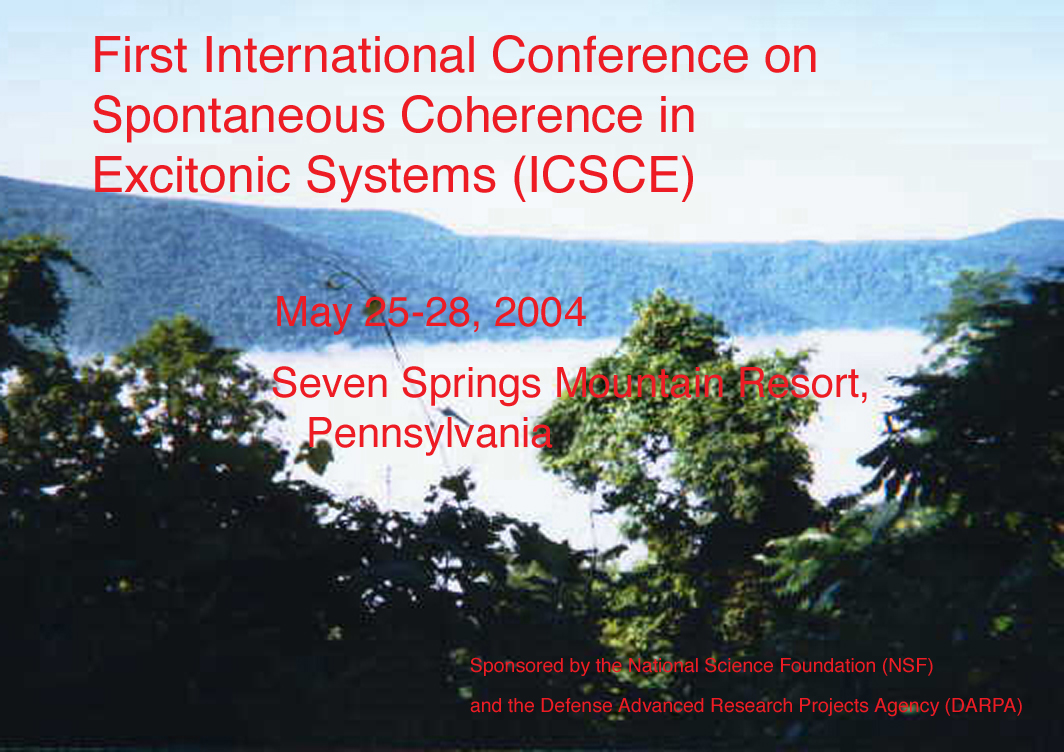 First International Conference on Spontaneous Coherence in Excitonic Systems (ICSCE)

May 25-28, 2004

Seven Springs Mountain Resort, Pennsylvania

Sponsored by the National Science Foundation (NSF)

and the Defense Advanced Research Projects Agency (DARPA)